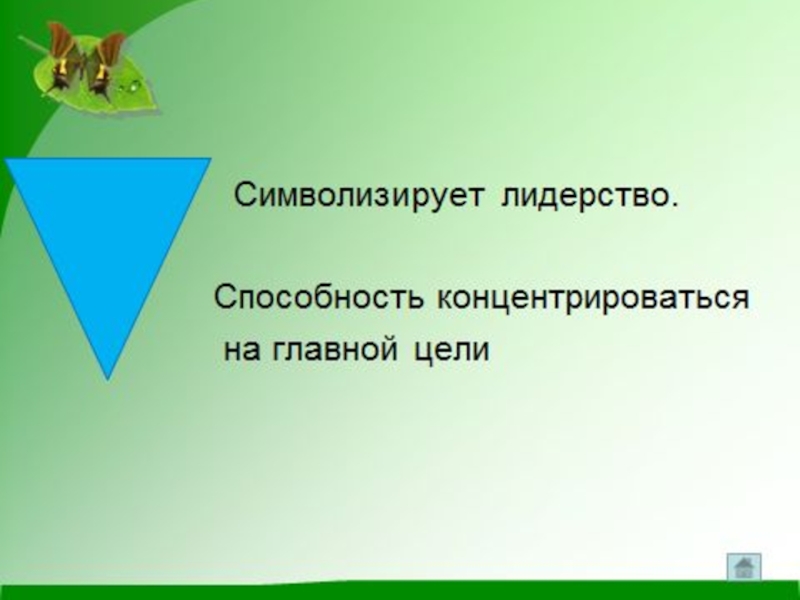 Символизирует лидерство.

Способность концентрироваться на главной цели